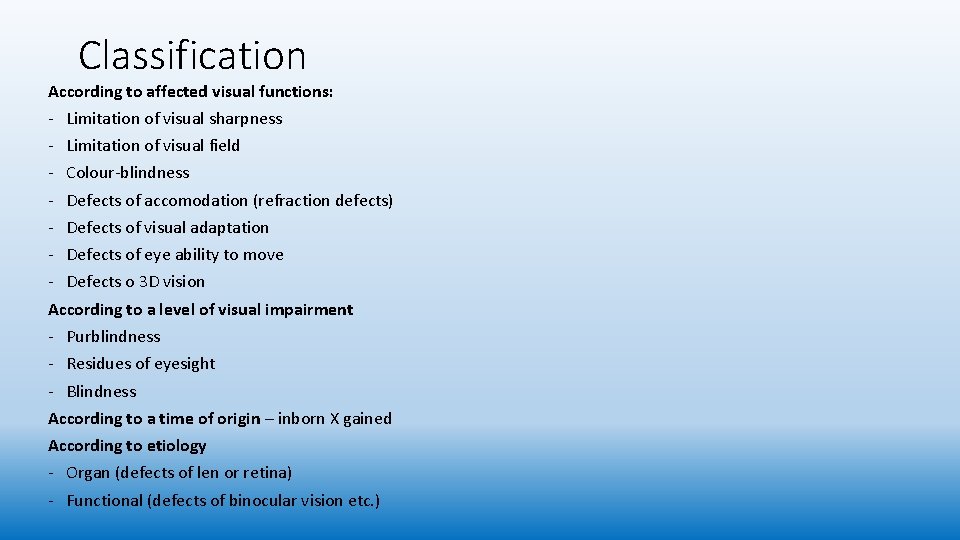 Classification

According to affected visual functions:
- Limitation of visual sharpness
- Limitation of visual field
- Colour-blindness
- Defects of accomodation (refraction defects)
- Defects of visual adaptation
- Defects of eye ability to move
- Defects o 3D vision

According to a level of visual impairment
- Purblindness
- Residues of eyesight
- Blindness

According to a time of origin – inborn X gained

According to etiology
- Organ (defects of len or retina)
- Functional (defects of binocular vision etc.)